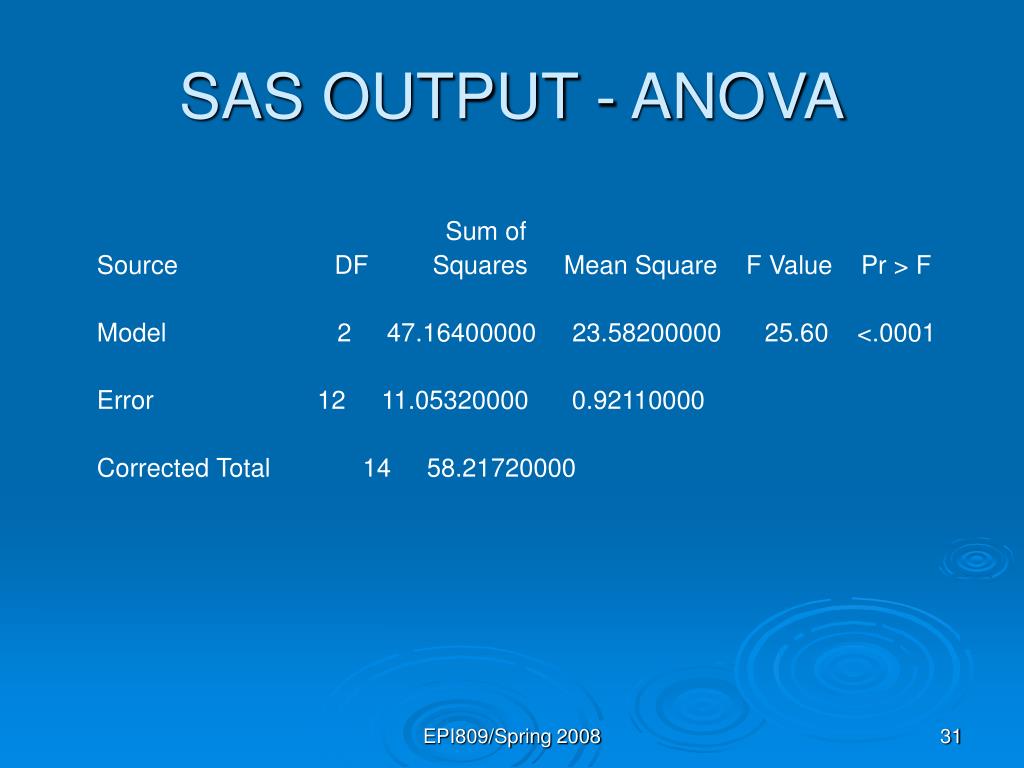 SAS OUTPUT - ANOVA

| Source | DF | Sum of Squares | Mean Square | F Value | Pr > F |
|---|---|---|---|---|---|
| Model | 2 | 47.16400000 | 23.58200000 | 25.60 | <.0001 |
| Error | 12 | 11.05320000 | 0.92110000 | | |
| Corrected Total | 14 | 58.21720000 | | | |

EPI809/Spring 2008

31